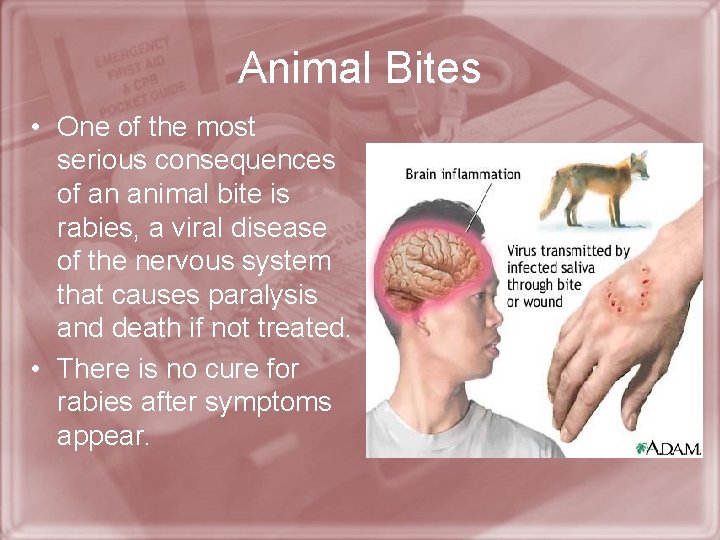 EMERGENCY FIRST AID & CPR POCKET GUIDE

Animal Bites

• One of the most serious consequences of an animal bite is rabies, a viral disease of the nervous system that causes paralysis and death if not treated.
• There is no cure for rabies after symptoms appear.

Brain inflammation

Virus transmitted by infected saliva through bite or wound

A.D.A.M.